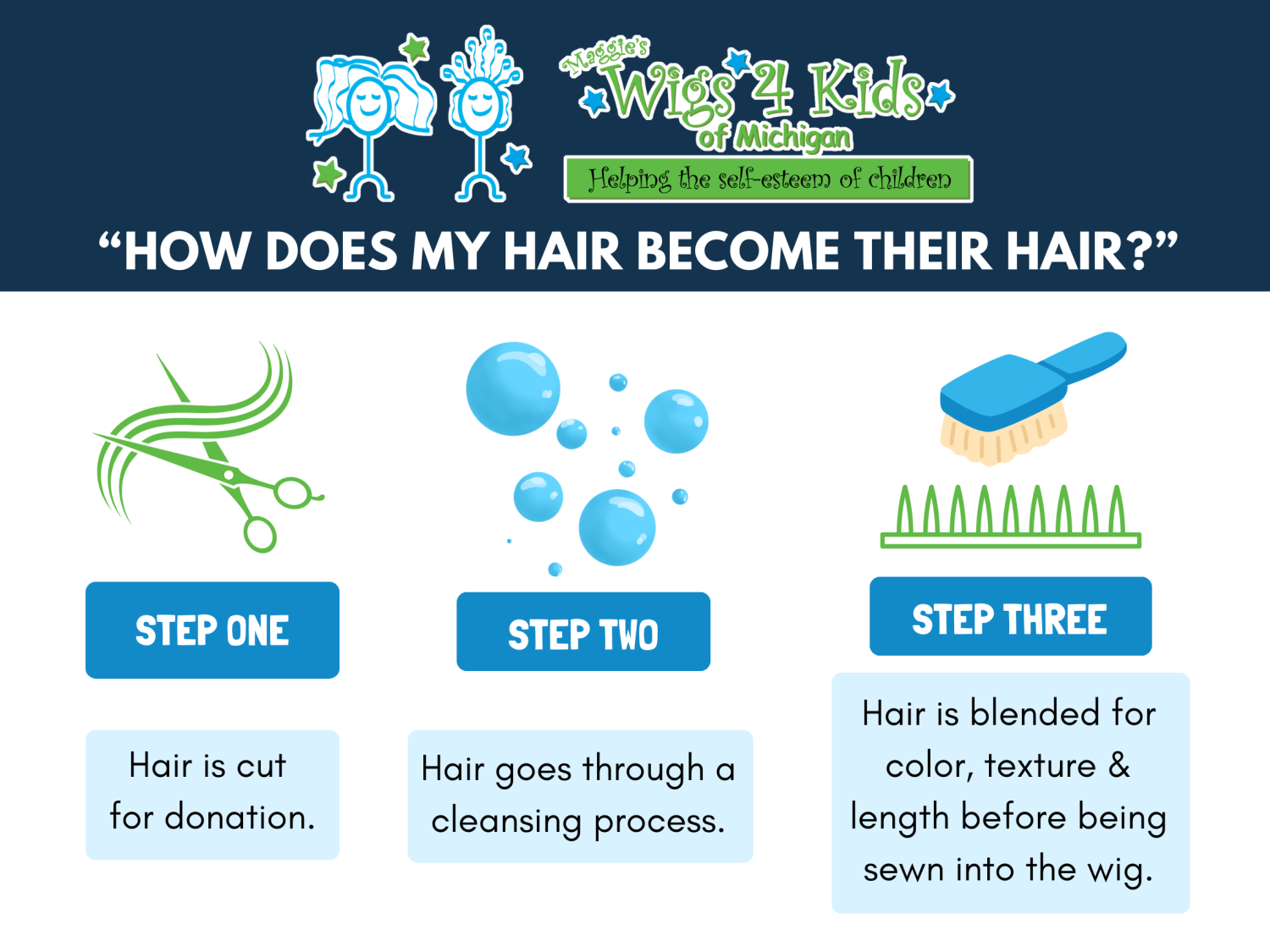 Maggie's Wigs 4 Kids of Michigan

Helping the self-esteem of children

"HOW DOES MY HAIR BECOME THEIR HAIR?"

STEP ONE

Hair is cut for donation.

STEP TWO

Hair goes through a cleansing process.

STEP THREE

Hair is blended for color, texture & length before being sewn into the wig.